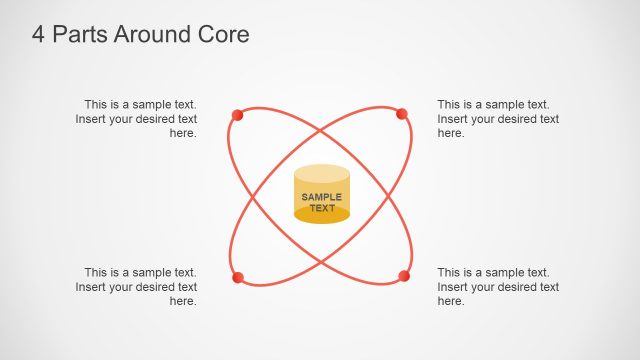 4 Parts Around Core

This is a sample text. Insert your desired text here.

This is a sample text. Insert your desired text here.

SAMPLE TEXT

This is a sample text. Insert your desired text here.

This is a sample text. Insert your desired text here.